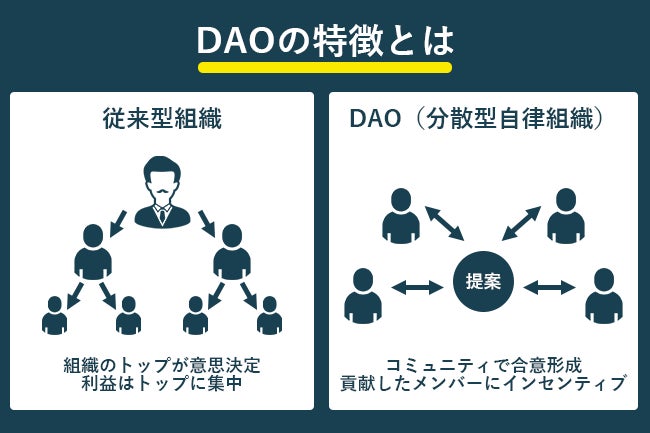 DAOの特徴とは

従来型組織

組織のトップが意思決定
利益はトップに集中

DAO（分散型自律組織）

提案

コミュニティで合意形成
貢献したメンバーにインセンティブ